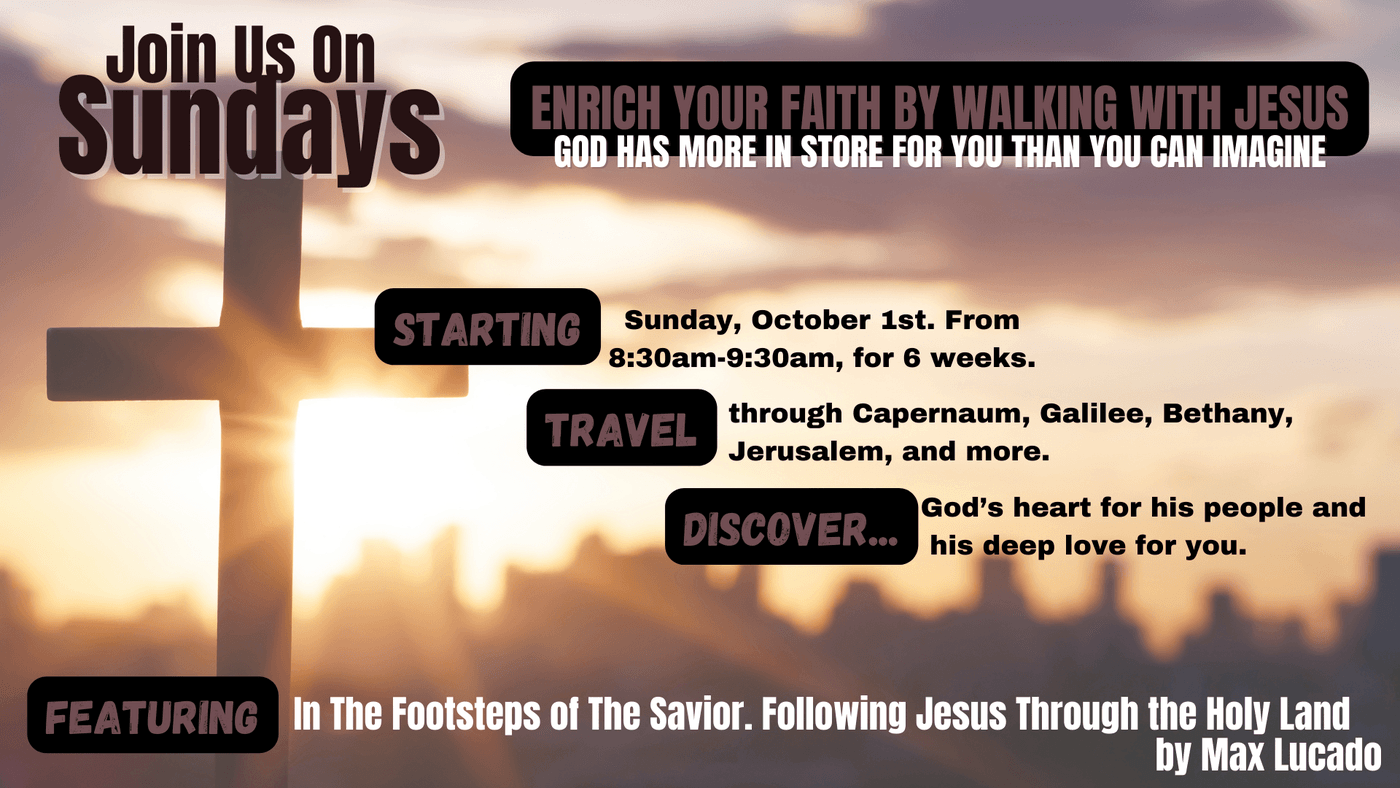 Join Us On Sundays

ENRICH YOUR FAITH BY WALKING WITH JESUS
GOD HAS MORE IN STORE FOR YOU THAN YOU CAN IMAGINE

STARTING Sunday, October 1st. From 8:30am-9:30am, for 6 weeks.

TRAVEL through Capernaum, Galilee, Bethany, Jerusalem, and more.

DISCOVER... God's heart for his people and his deep love for you.

FEATURING In The Footsteps of The Savior. Following Jesus Through the Holy Land by Max Lucado